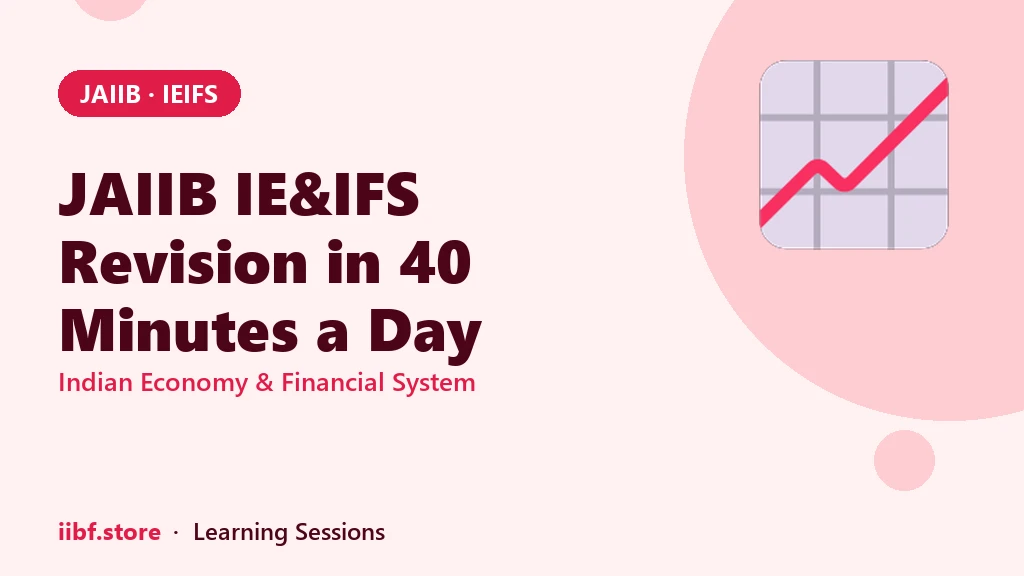 JAIIB · IEIFS

JAIIB IE&IFS Revision in 40 Minutes a Day

Indian Economy & Financial System

iibf.store · Learning Sessions